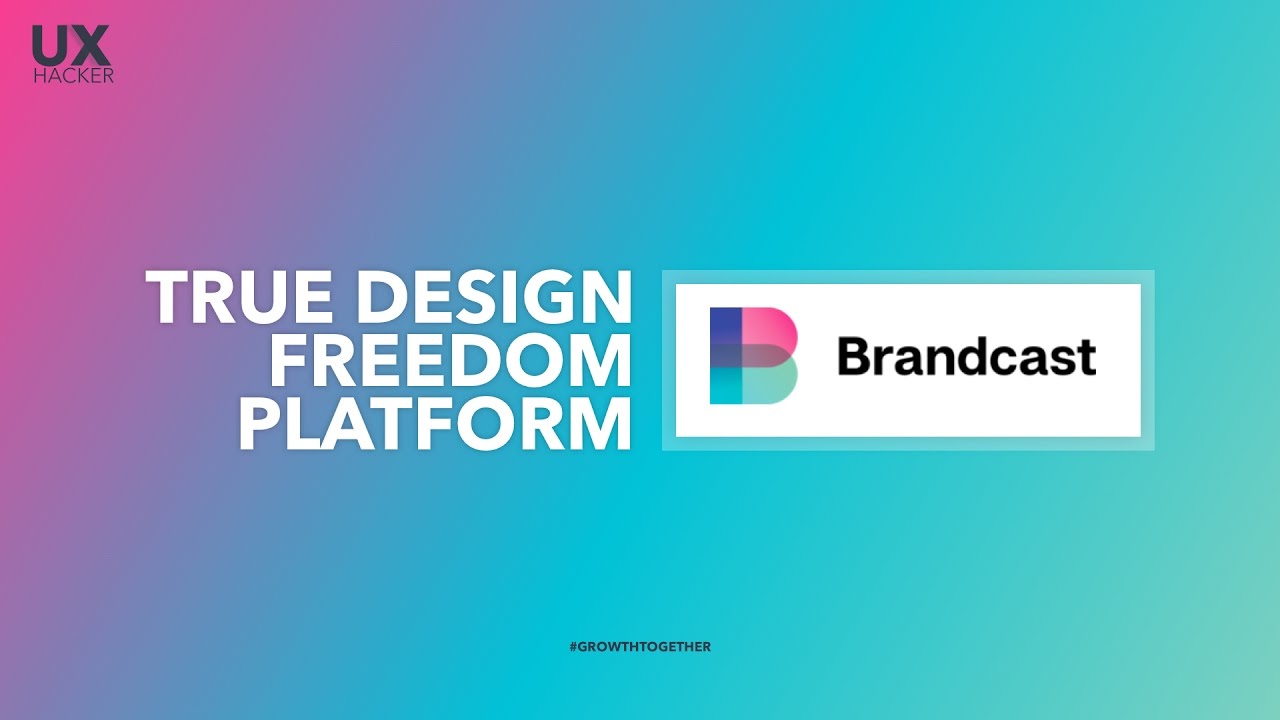 UX
HACKER

TRUE DESIGN
FREEDOM
PLATFORM

Brandcast

#GROWTHTOGETHER